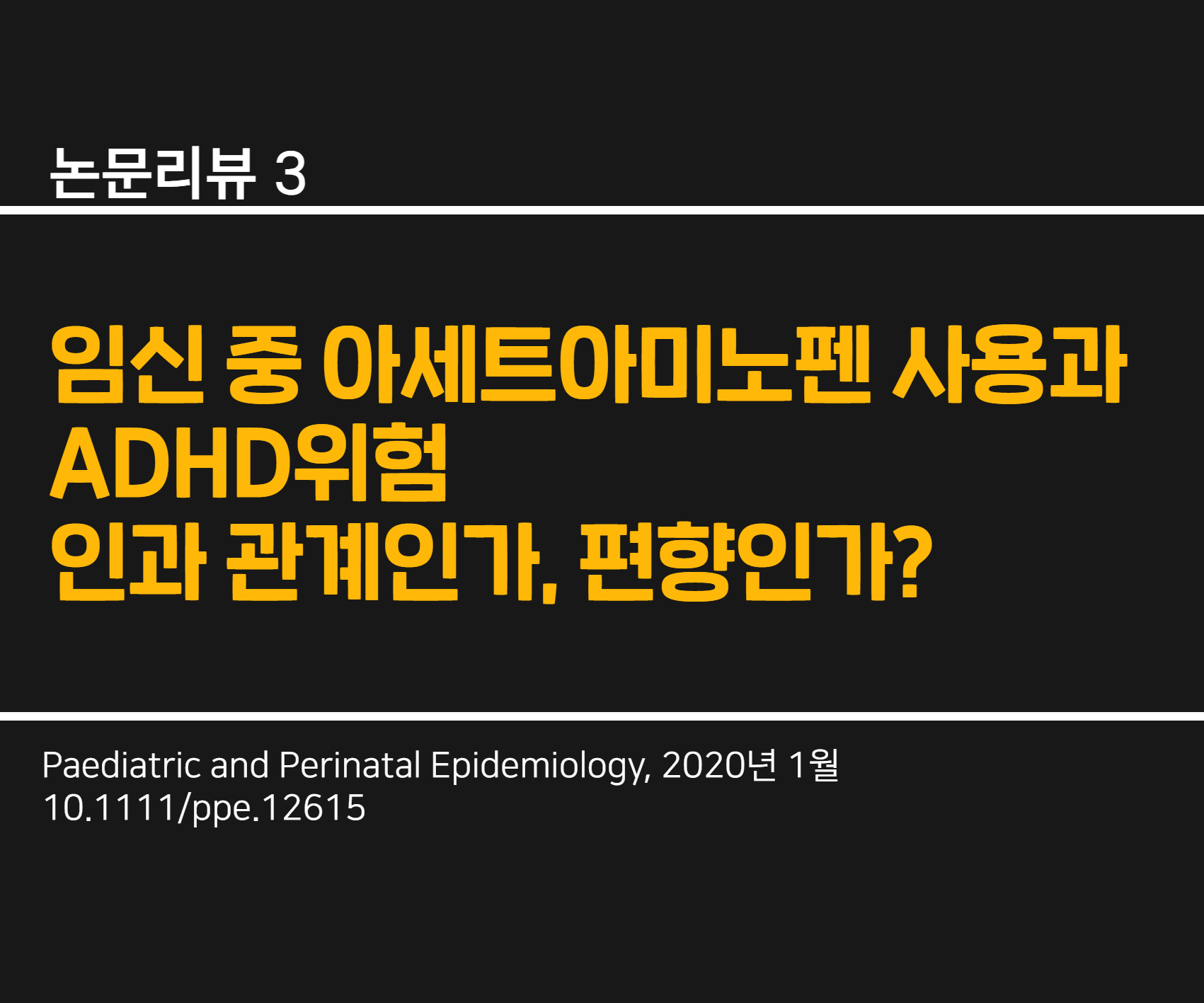 논문리뷰 3

임신 중 아세트아미노펜 사용과 ADHD위험
인과 관계인가, 편향인가?

Paediatric and Perinatal Epidemiology, 2020년 1월
10.1111/ppe.12615